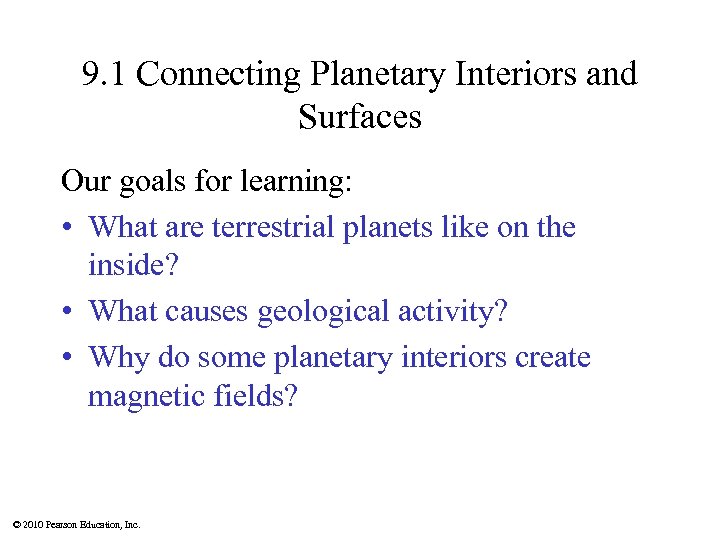 9.1 Connecting Planetary Interiors and Surfaces

Our goals for learning:

• What are terrestrial planets like on the inside?
• What causes geological activity?
• Why do some planetary interiors create magnetic fields?

© 2010 Pearson Education, Inc.